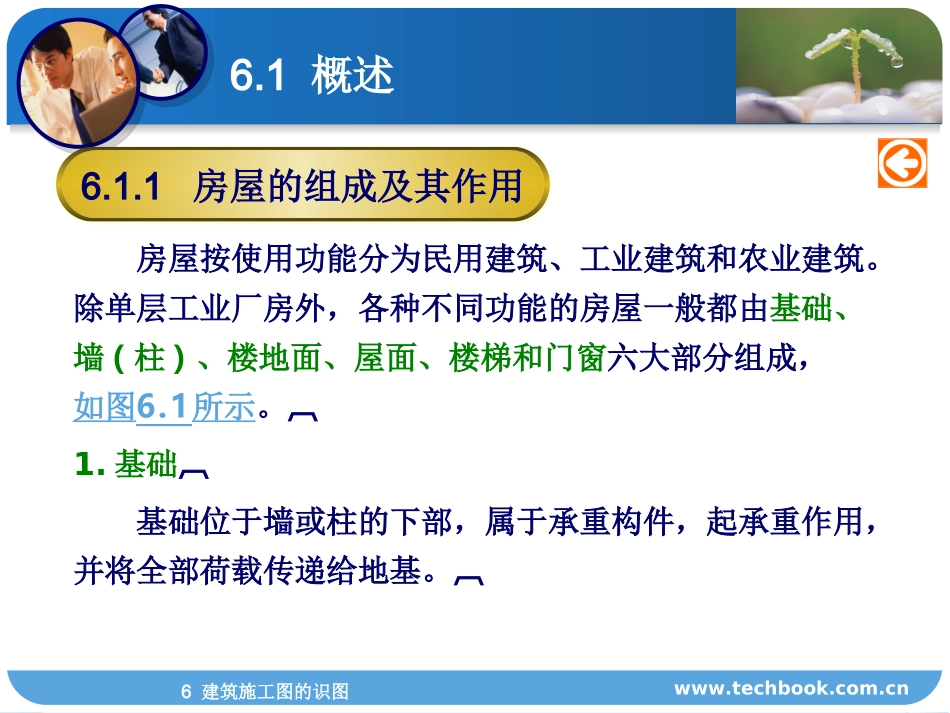 6.1 概述

6.1.1 房屋的组成及其作用

房屋按使用功能分为民用建筑、工业建筑和农业建筑。除单层工业厂房外，各种不同功能的房屋一般都由基础、墙(柱)、楼地面、屋面、楼梯和门窗六大部分组成，如图6.1所示。

1. 基础

基础位于墙或柱的下部，属于承重构件，起承重作用，并将全部荷载传递给地基。

6 建筑施工图的识图

www.techbook.com.cn